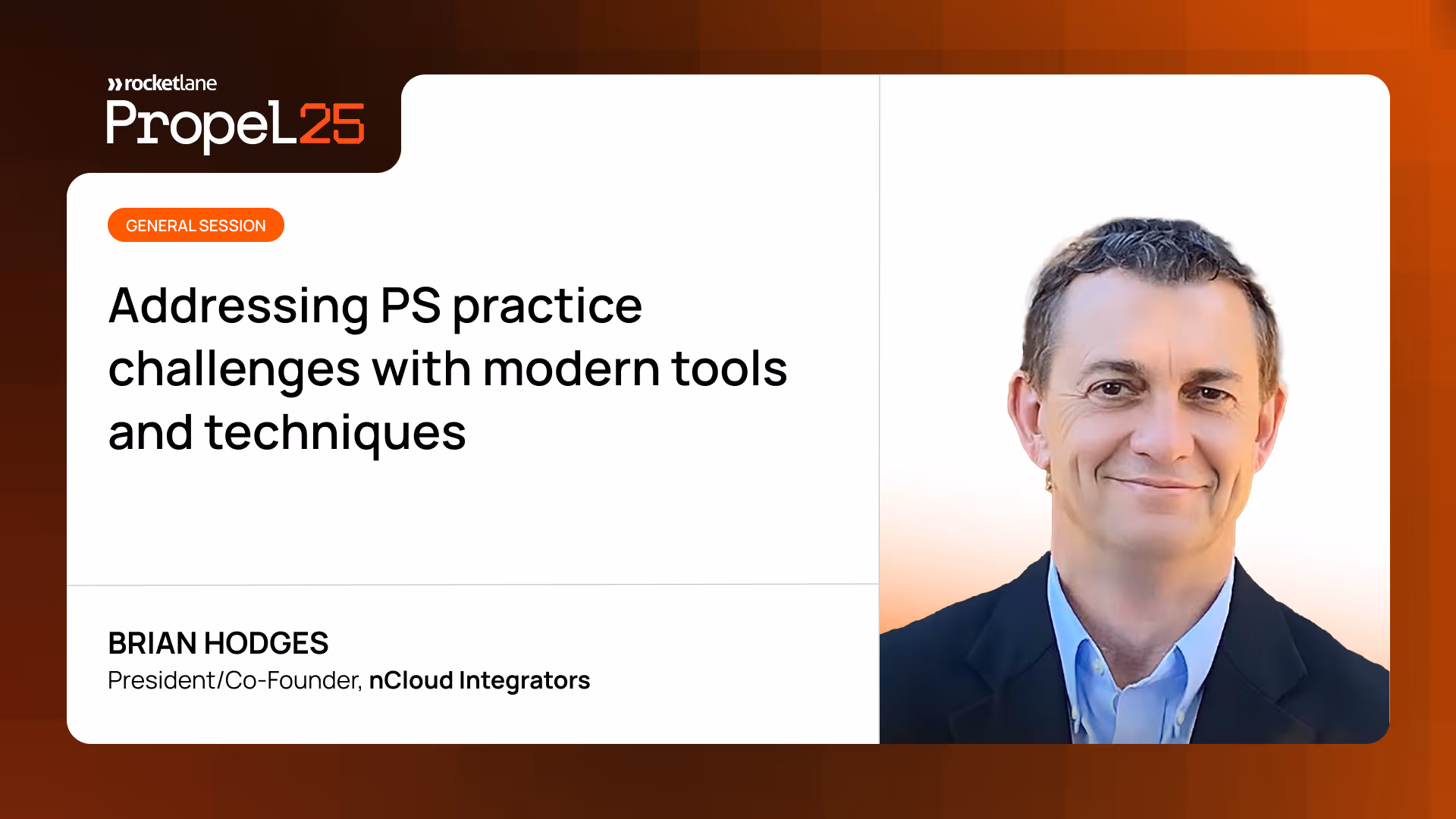 rocketlane
PropeL25

GENERAL SESSION

Addressing PS practice challenges with modern tools and techniques

BRIAN HODGES
President/Co-Founder, nCloud Integrators